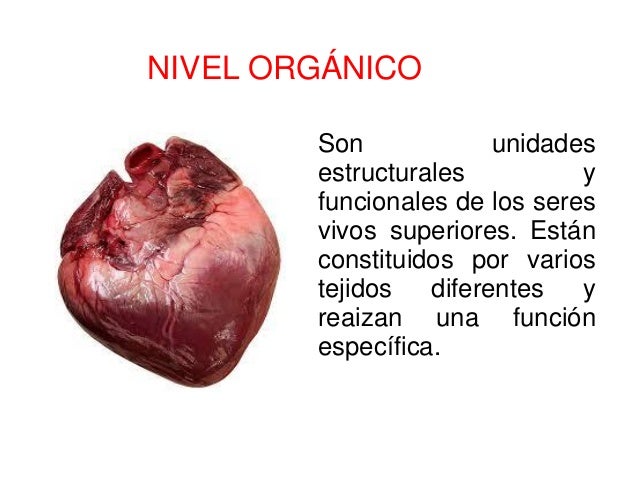 NIVEL ORGÁNICO

Son unidades estructurales y funcionales de los seres vivos superiores. Están constituidos por varios tejidos diferentes y reaizan una función específica.